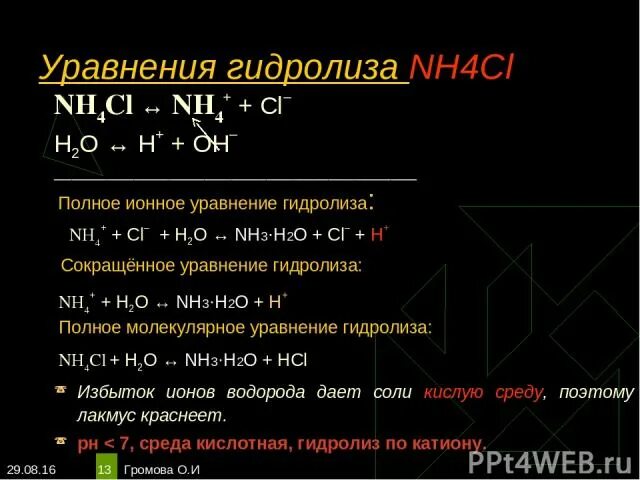 Уравнения гидролиза NH4Cl

$NH_4Cl \leftrightarrow NH_4^+ + Cl^-$

$H_2O \leftrightarrow H^+ + OH^-$

Полное ионное уравнение гидролиза:

$NH_4^+ + Cl^- + H_2O \leftrightarrow NH_3 \cdot H_2O + Cl^- + H^+$

Сокращённое уравнение гидролиза:

$NH_4^+ + H_2O \leftrightarrow NH_3 \cdot H_2O + H^+$

Полное молекулярное уравнение гидролиза:

$NH_4Cl + H_2O \leftrightarrow NH_3 \cdot H_2O + HCl$

Избыток ионов водорода дает соли кислую среду, поэтому лакмус краснеет.

рн < 7, среда кислотная, гидролиз по катиону.

29.08.16 13 Громова О.И

PPt4WEB.ru